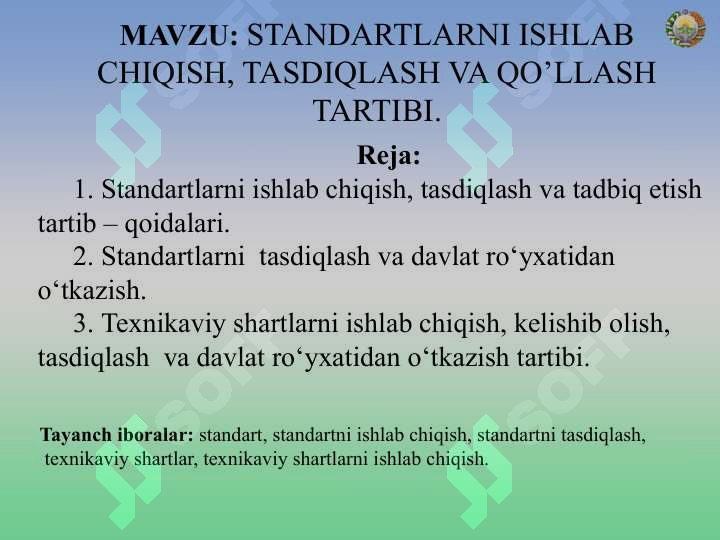 MAVZU: STANDARTLARNI ISHLAB CHIQISH, TASDIQLASH VA QO’LLASH TARTIBI.

Reja:

1. Standartlarni ishlab chiqish, tasdiqlash va tadbiq etish tartib – qoidalari.

2. Standartlarni tasdiqlash va davlat ro‘yxatidan o‘tkazish.

3. Texnikaviy shartlarni ishlab chiqish, kelishib olish, tasdiqlash va davlat ro‘yxatidan o‘tkazish tartibi.

Tayanch iboralar: standart, standartni ishlab chiqish, standartni tasdiqlash, texnikaviy shartlar, texnikaviy shartlarni ishlab chiqish.

SOFT SOFT SOFT SOFT